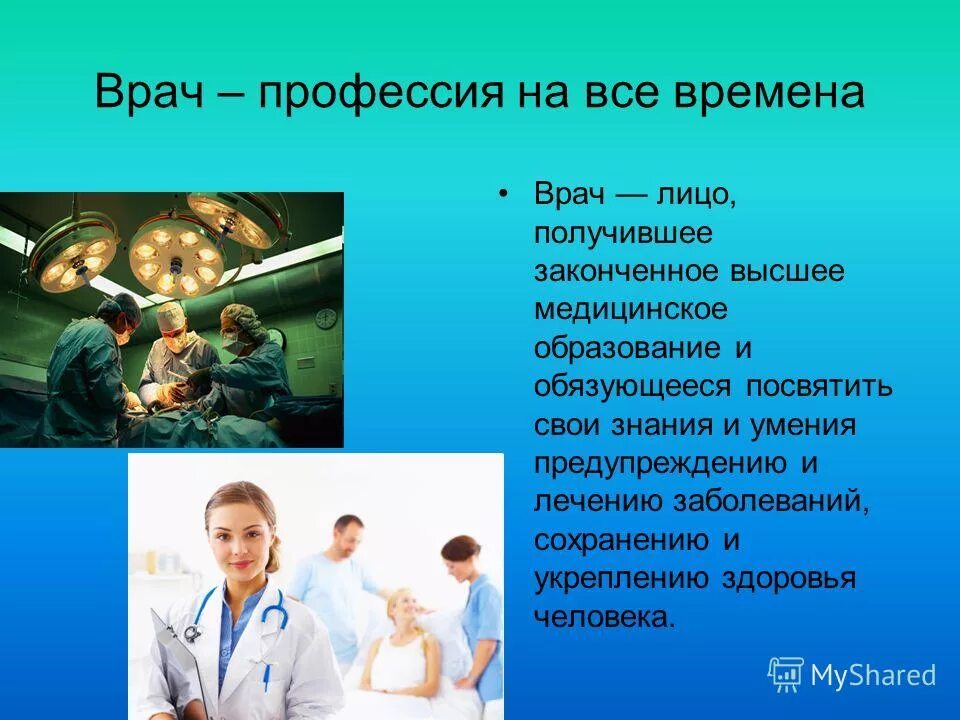 Врач – профессия на все времена

• Врач — лицо, получившее законченное высшее медицинское образование и обязующееся посвятить свои знания и умения предупреждению и лечению заболеваний, сохранению и укреплению здоровья человека.

MyShared